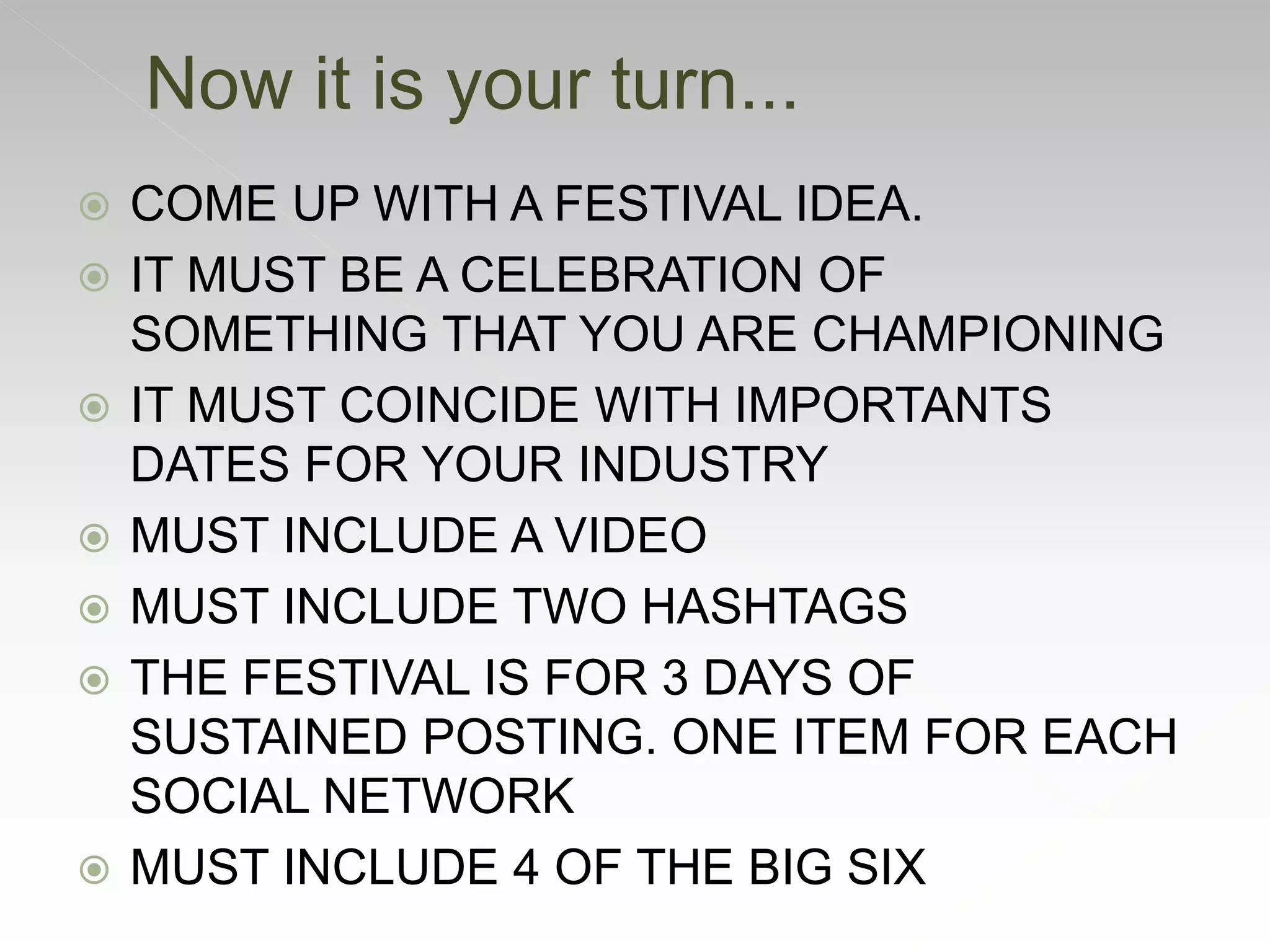 Now it is your turn...

COME UP WITH A FESTIVAL IDEA.

IT MUST BE A CELEBRATION OF SOMETHING THAT YOU ARE CHAMPIONING

IT MUST COINCIDE WITH IMPORTANTS DATES FOR YOUR INDUSTRY

MUST INCLUDE A VIDEO

MUST INCLUDE TWO HASHTAGS

THE FESTIVAL IS FOR 3 DAYS OF SUSTAINED POSTING. ONE ITEM FOR EACH SOCIAL NETWORK

MUST INCLUDE 4 OF THE BIG SIX